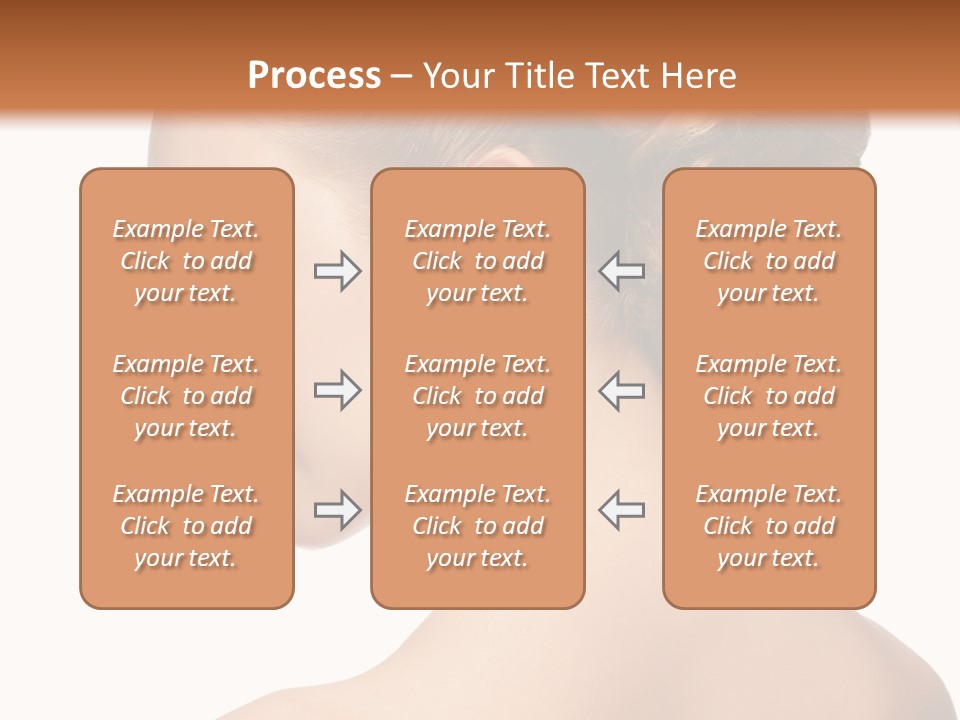 Process – Your Title Text Here

Example Text. Click to add your text.

Example Text. Click to add your text.

Example Text. Click to add your text.

Example Text. Click to add your text.

Example Text. Click to add your text.

Example Text. Click to add your text.

Example Text. Click to add your text.

Example Text. Click to add your text.

Example Text. Click to add your text.